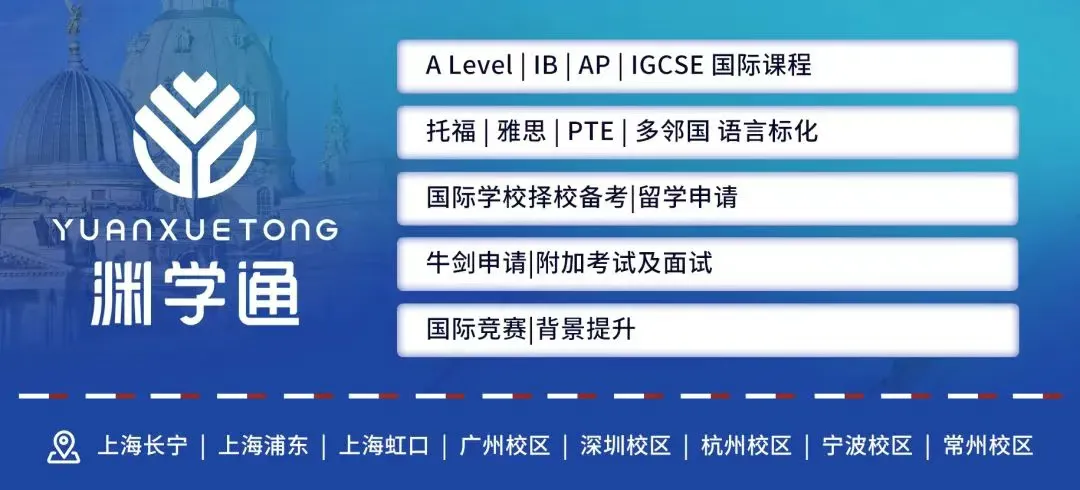 YUANXUETONG
渊学通

A Level | IB | AP | IGCSE 国际课程

托福 | 雅思 | PTE | 多邻国 语言标化

国际学校择校备考|留学申请

牛剑申请|附加考试及面试

国际竞赛|背景提升

上海长宁 | 上海浦东 | 上海虹口 | 广州校区 | 深圳校区 | 杭州校区 | 宁波校区 | 常州校区